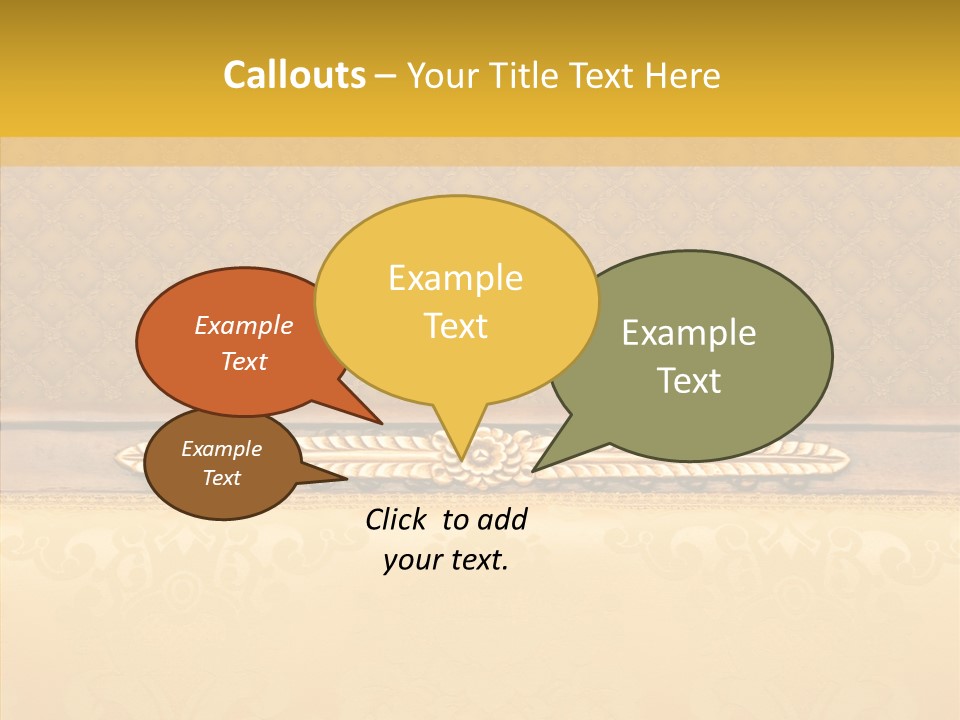 Callouts – Your Title Text Here

Example Text

Example Text

Example Text

Example Text

Click to add your text.